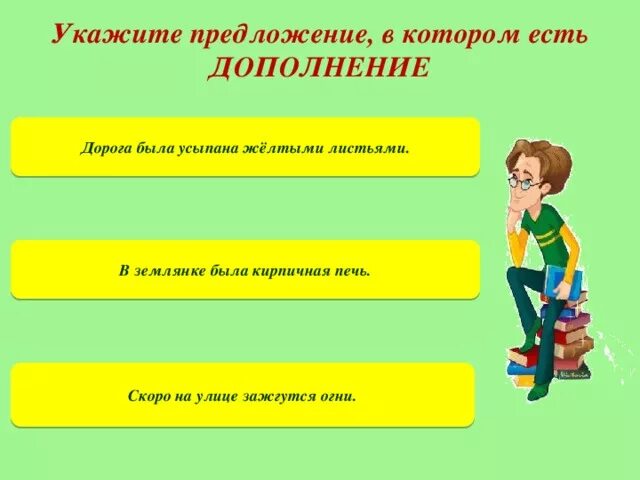 Укажите предложение, в котором есть ДОПОЛНЕНИЕ

Дорога была усыпана жёлтыми листьями.

В землянке была кирпичная печь.

Скоро на улице зажгутся огни.